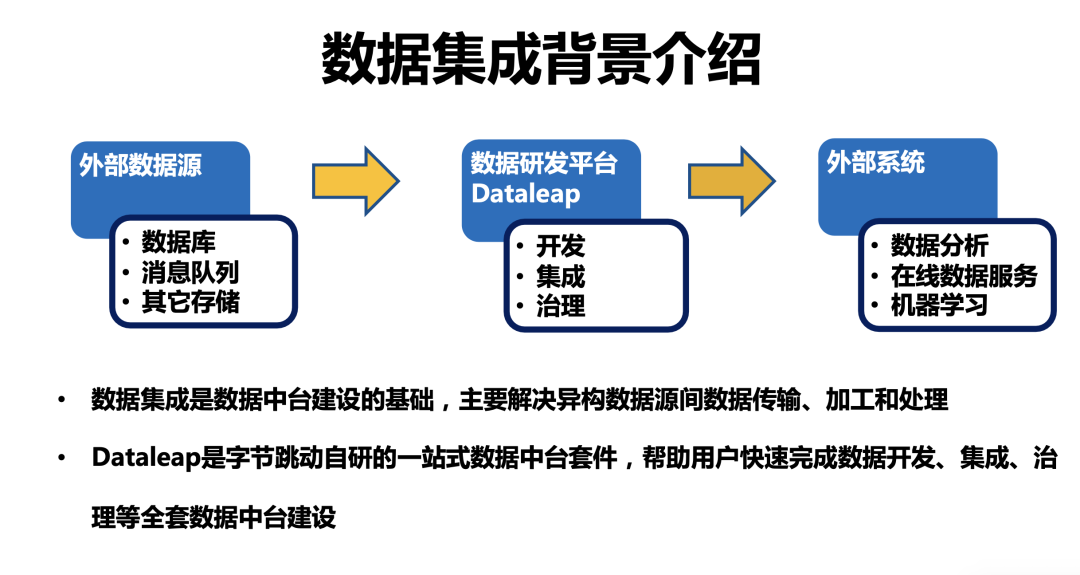 数据集成背景介绍

外部数据源
• 数据库
• 消息队列
• 其它存储

数据研发平台
Dataleap
• 开发
• 集成
• 治理

外部系统
• 数据分析
• 在线数据服务
• 机器学习

• 数据集成是数据中台建设的基础，主要解决异构数据源间数据传输、加工和处理

• Dataleap是字节跳动自研的一站式数据中台套件，帮助用户快速完成数据开发、集成、治理等全套数据中台建设